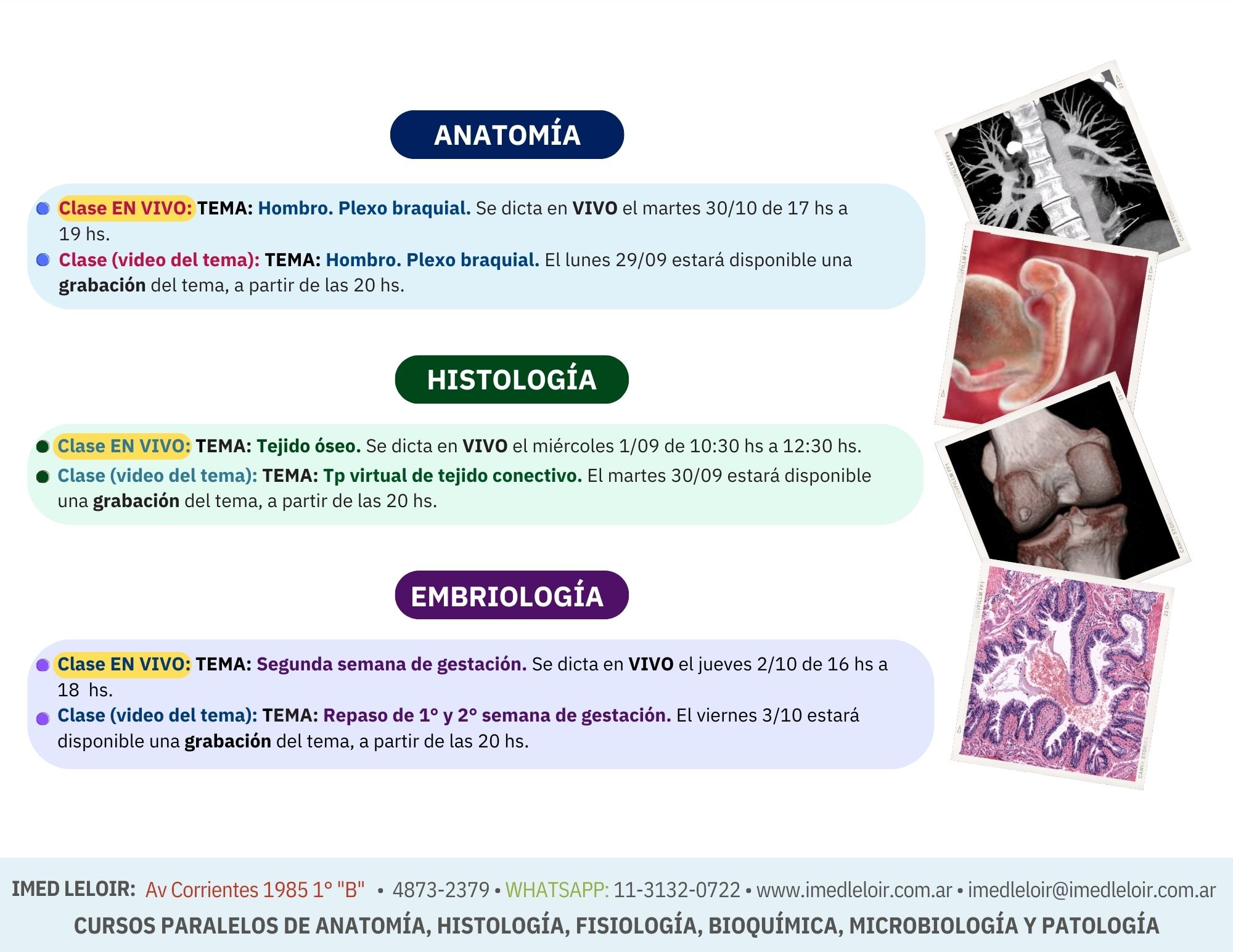 ANATOMÍA

Clase EN VIVO: TEMA: Hombro. Plexo braquial. Se dicta en VIVO el martes 30/10 de 17 hs a 19 hs.
Clase (video del tema): TEMA: Hombro. Plexo braquial. El lunes 29/09 estará disponible una grabación del tema, a partir de las 20 hs.

HISTOLOGÍA

Clase EN VIVO: TEMA: Tejido óseo. Se dicta en VIVO el miércoles 1/09 de 10:30 hs a 12:30 hs.
Clase (video del tema): TEMA: Tp virtual de tejido conectivo. El martes 30/09 estará disponible una grabación del tema, a partir de las 20 hs.

EMBRIOLOGÍA

Clase EN VIVO: TEMA: Segunda semana de gestación. Se dicta en VIVO el jueves 2/10 de 16 hs a 18 hs.
Clase (video del tema): TEMA: Repaso de 1° y 2° semana de gestación. El viernes 3/10 estará disponible una grabación del tema, a partir de las 20 hs.

IMED LELOIR: Av Corrientes 1985 1° "B" • 4873-2379 • WHATSAPP: 11-3132-0722 • www.imedleloir.com.ar • imedleloir@imedleloir.com.ar
CURSOS PARALELOS DE ANATOMÍA, HISTOLOGÍA, FISIOLOGÍA, BIOQUÍMICA, MICROBIOLOGÍA Y PATOLOGÍA